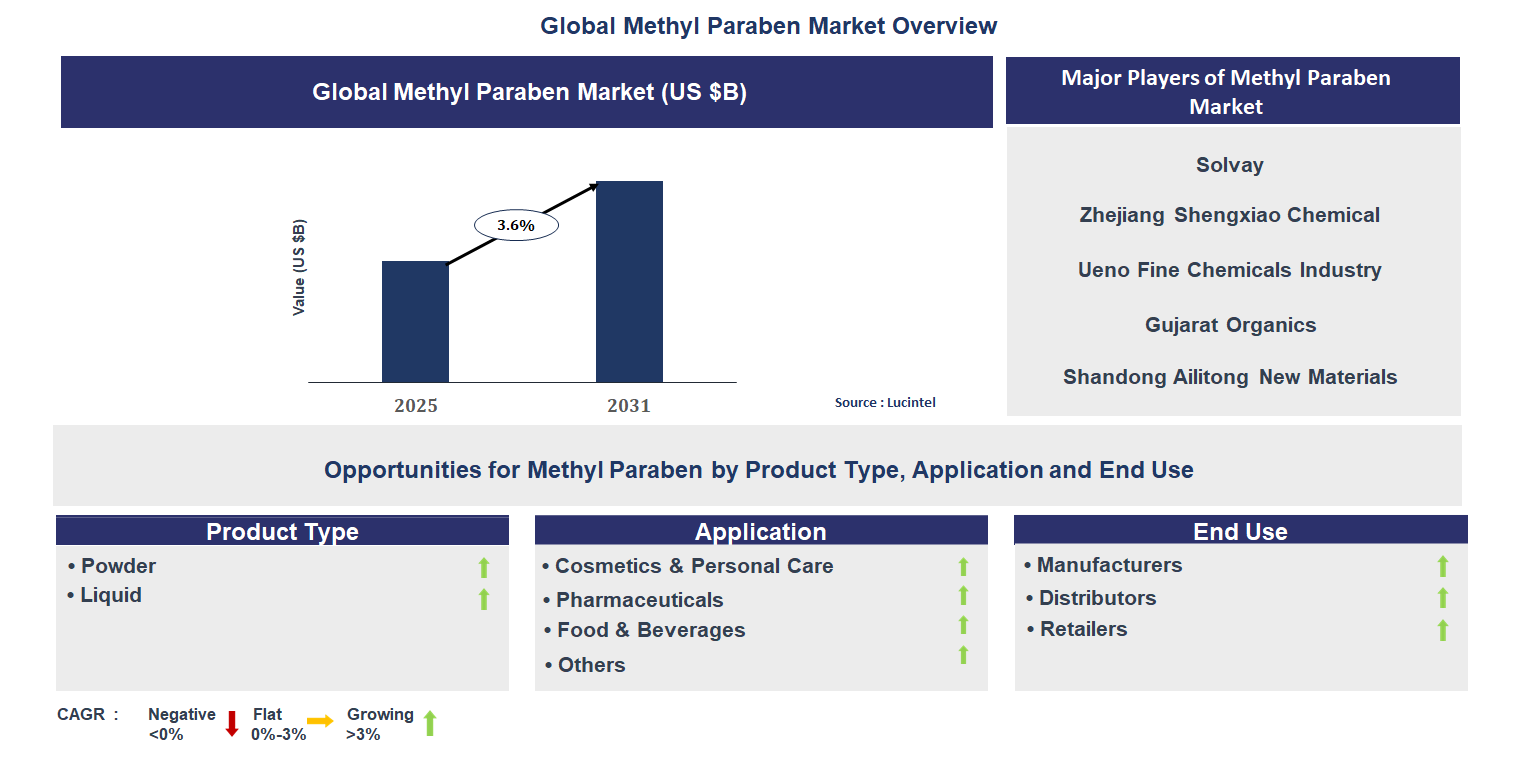 Global Methyl Paraben Market Overview

Global Methyl Paraben Market (US $B)

Value (US $B)

3.6%

2025

2031

Source : Lucintel

Major Players of Methyl Paraben Market

Solvay

Zhejiang Shengxiao Chemical

Ueno Fine Chemicals Industry

Gujarat Organics

Shandong Ailitong New Materials

Opportunities for Methyl Paraben by Product Type, Application and End Use

Product Type

• Powder
• Liquid

Application

• Cosmetics & Personal Care
• Pharmaceuticals
• Food & Beverages
• Others

End Use

• Manufacturers
• Distributors
• Retailers

CAGR : Negative <0% Flat 0%-3% Growing >3%